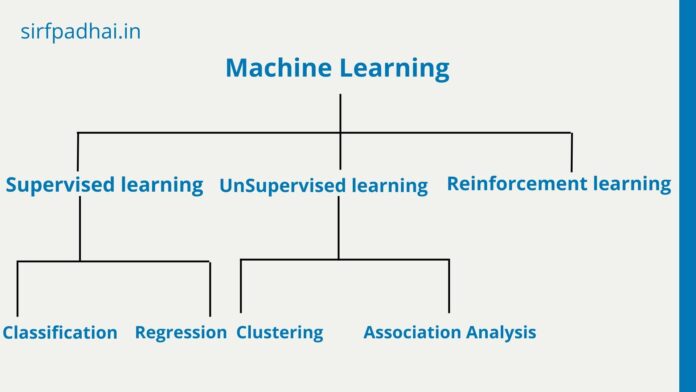 sirfpadhai.in

Machine Learning

Supervised learning
UnSupervised learning
Reinforcement learning

Classification
Regression
Clustering
Association Analysis